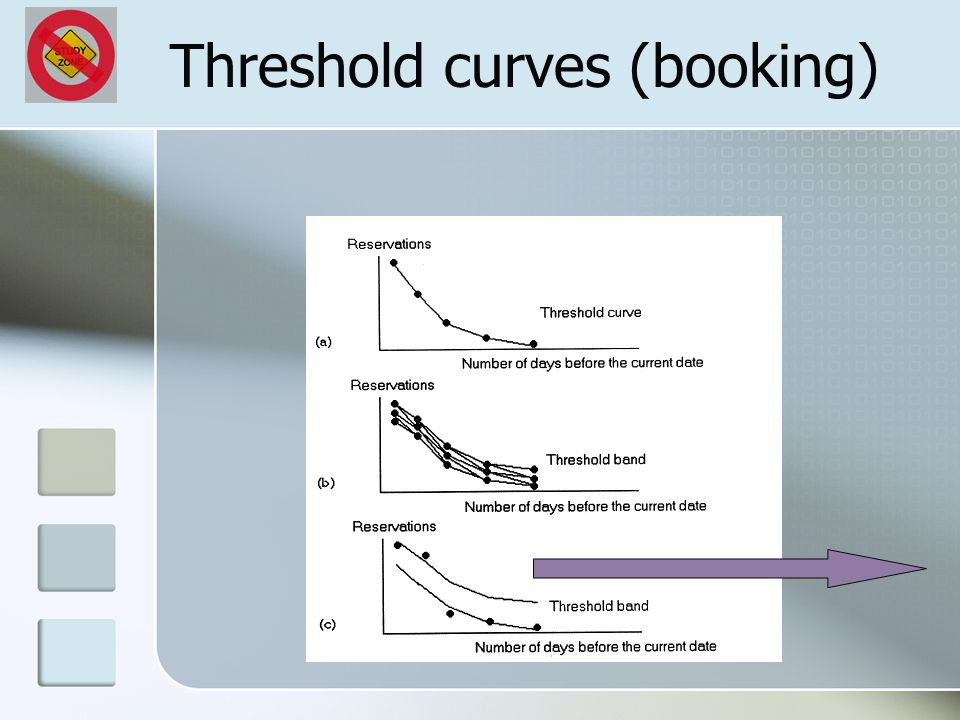 STUDY ZONE

Threshold curves (booking)

Reservations

Threshold curve

(a)

Number of days before the current date

Reservations

Threshold band

(b)

Number of days before the current date

Reservations

Threshold band

(c)

Number of days before the current date